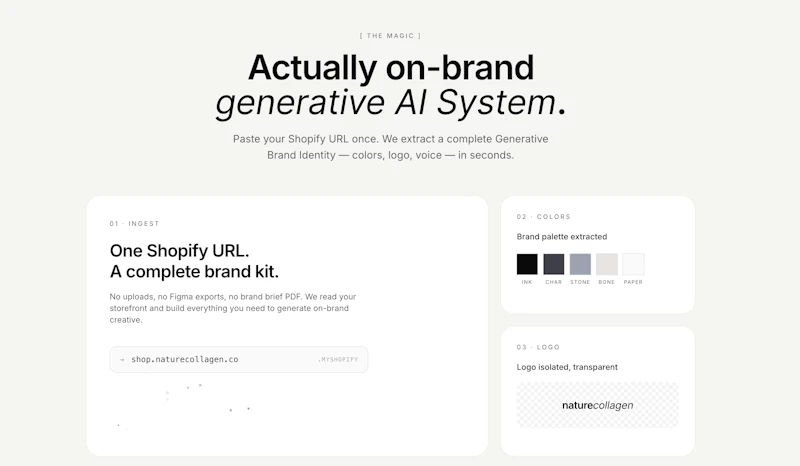 [ THE MAGIC ]

Actually on-brand
generative AI System.

Paste your Shopify URL once. We extract a complete Generative Brand Identity — colors, logo, voice — in seconds.

01 · INGEST

One Shopify URL.
A complete brand kit.

No uploads, no Figma exports, no brand brief PDF. We read your storefront and build everything you need to generate on-brand creative.

→ shop.naturecollagen.co .MYSHOPIFY

02 · COLORS

Brand palette extracted

INK CHAR STONE BONE PAPER

03 · LOGO

Logo isolated, transparent

naturecollagen